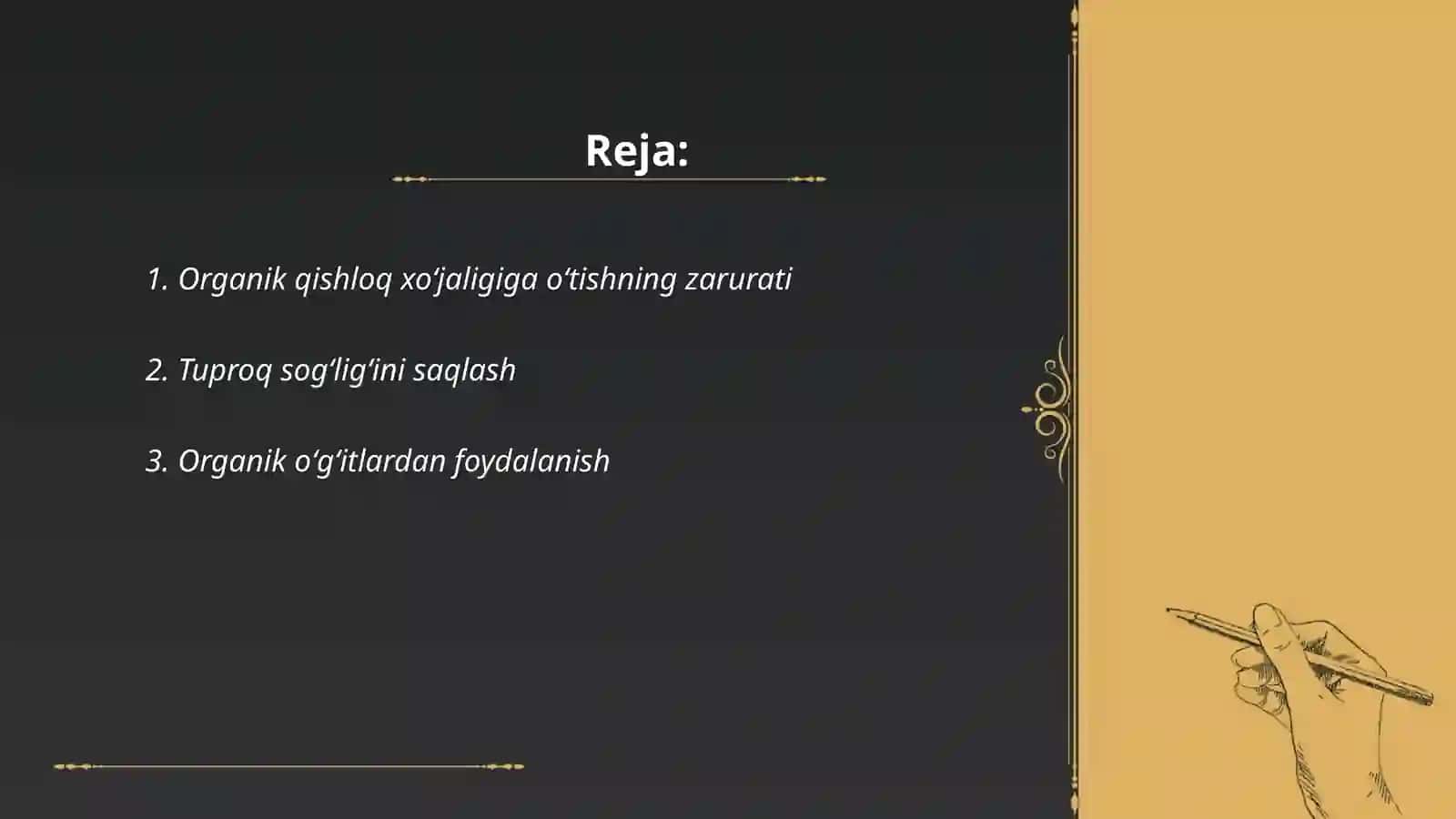 Reja:

1. Organik qishloq xo‘jaligiga o‘tishning zarurati

2. Tuproq sog‘lig‘ini saqlash

3. Organik o‘g‘itlardan foydalanish